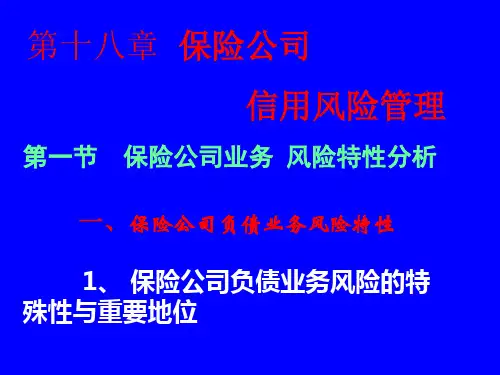 第十八章 保险公司

信用风险管理

第一节 保险公司业务 风险特性分析

一、保险公司负债业务风险特性

1、 保险公司负债业务风险的特殊性与重要地位